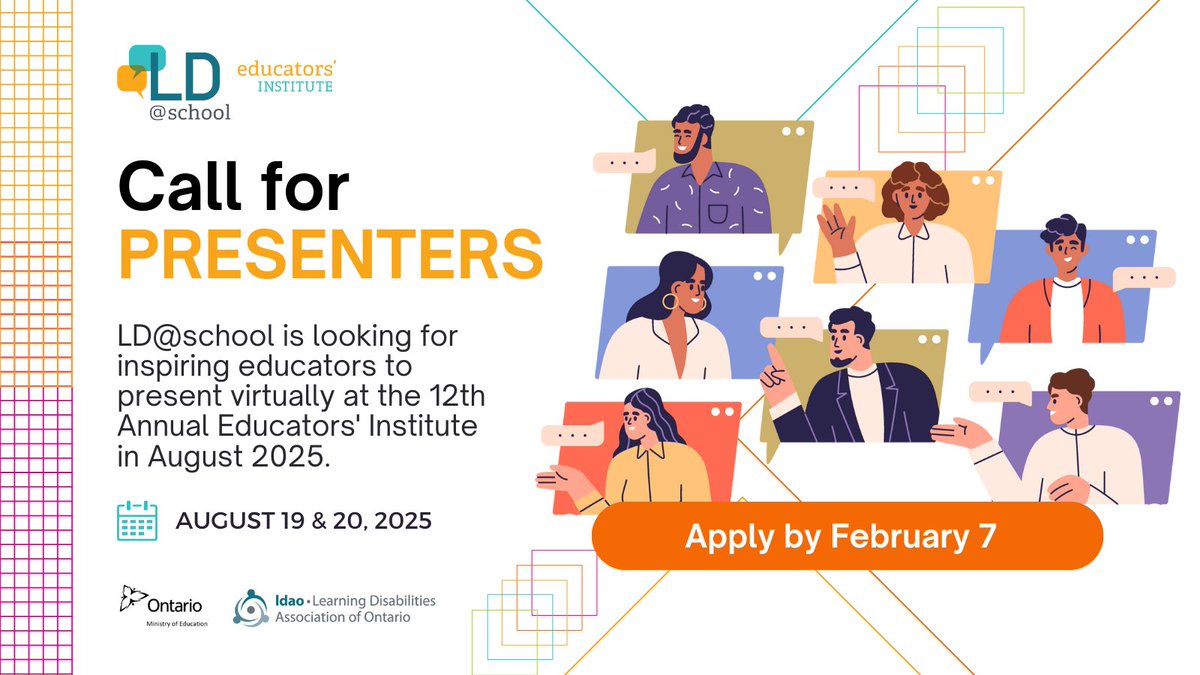 LD
@school
educators'
INSTITUTE

Call for
PRESENTERS

LD@school is looking for inspiring educators to present virtually at the 12th Annual Educators' Institute in August 2025.

AUGUST 19 & 20, 2025

Ontario
Ministry of Education

ldao • Learning Disabilities
Association of Ontario

Apply by February 7